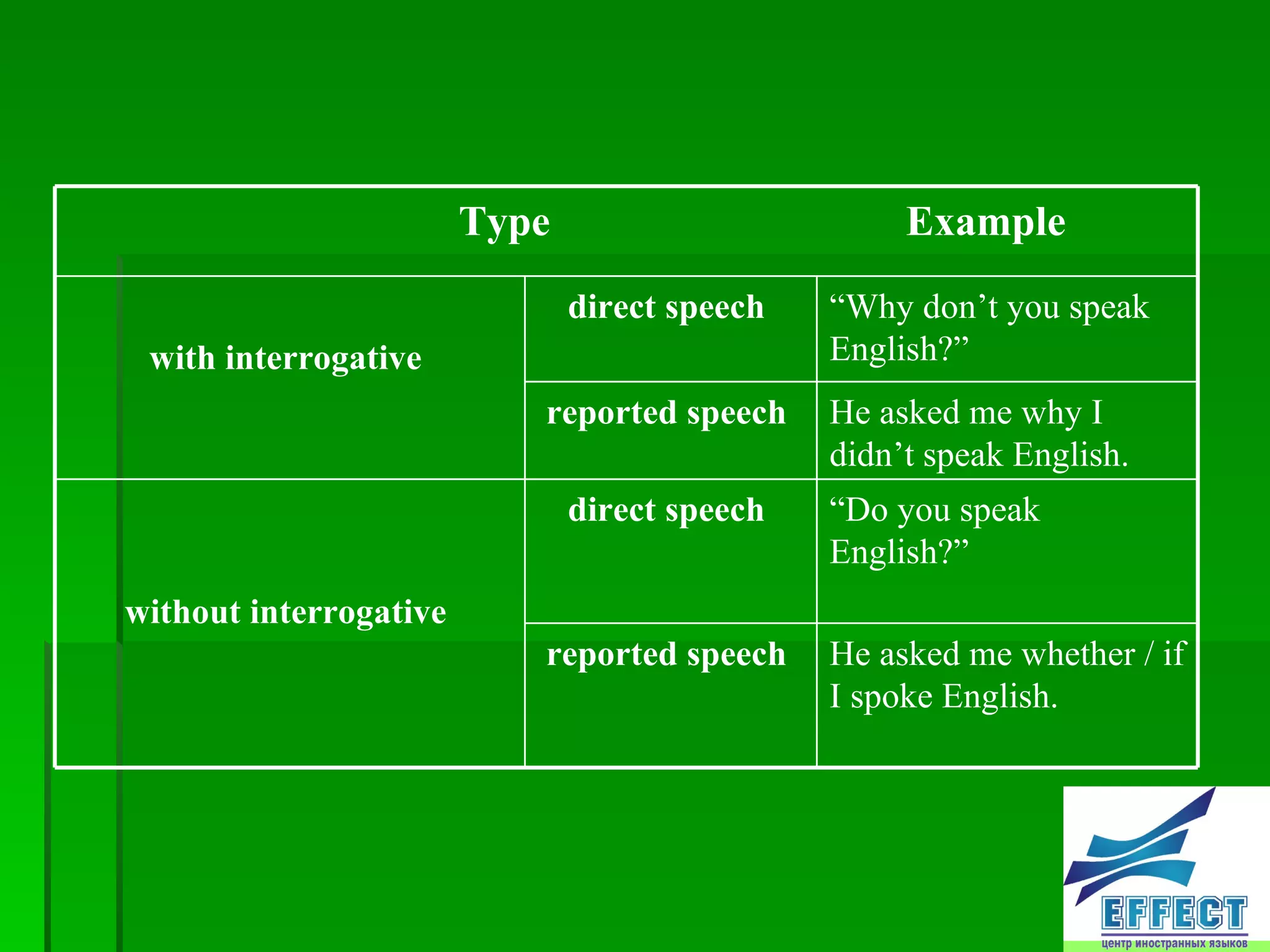 | Type | | Example |
|---|---|---|
| with interrogative | direct speech | “Why don’t you speak English?” |
| | reported speech | He asked me why I didn’t speak English. |
| without interrogative | direct speech | “Do you speak English?” |
| | reported speech | He asked me whether / if I spoke English. |

EFFECT
центр иностранных языков